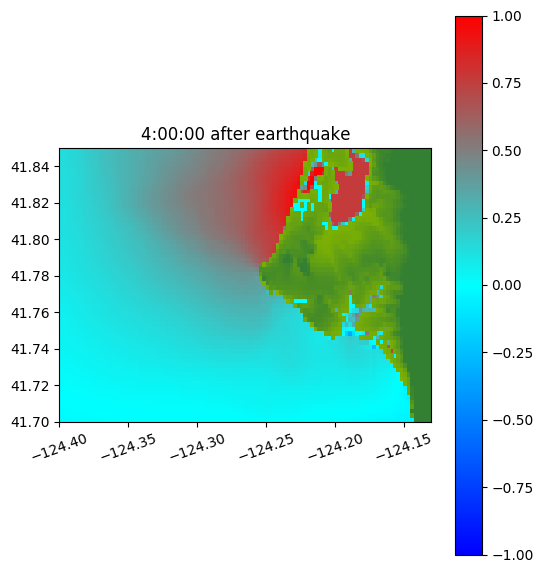 4:00:00 after earthquake

41.84
41.82
41.80
41.78
41.76
41.74
41.72
41.70

−124.40
−124.35
−124.30
−124.25
−124.20
−124.15

1.00
0.75
0.50
0.25
0.00
−0.25
−0.50
−0.75
−1.00